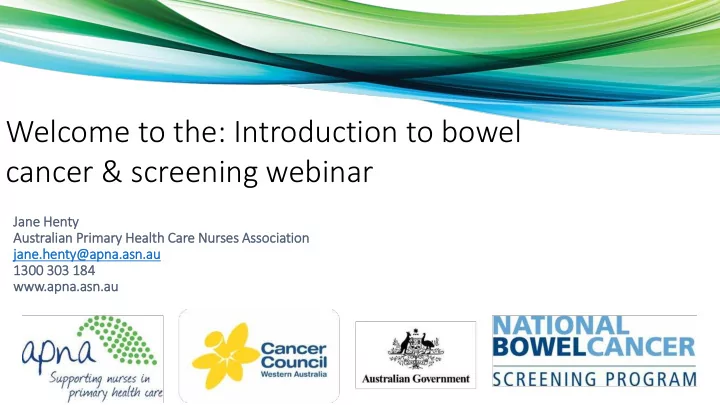 Welcome to the: Introduction to bowel cancer & screening webinar

Jane Henty
Australian Primary Health Care Nurses Association
jane.henty@apna.asn.au
1300 303 184
www.apna.asn.au

apna
Supporting nurses in primary health care

Cancer Council
Western Australia

Australian Government

NATIONAL
BOWELCANCER
SCREENING PROGRAM